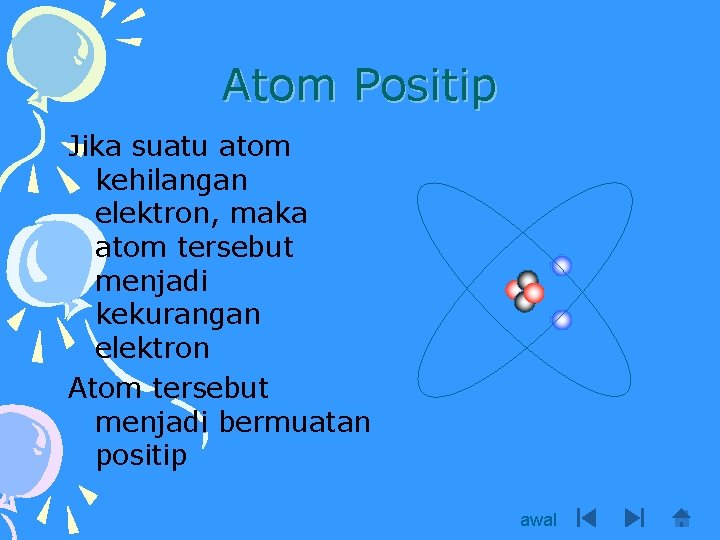 Atom Positip

Jika suatu atom kehilangan elektron, maka atom tersebut menjadi kekurangan elektron

Atom tersebut menjadi bermuatan positip

awal